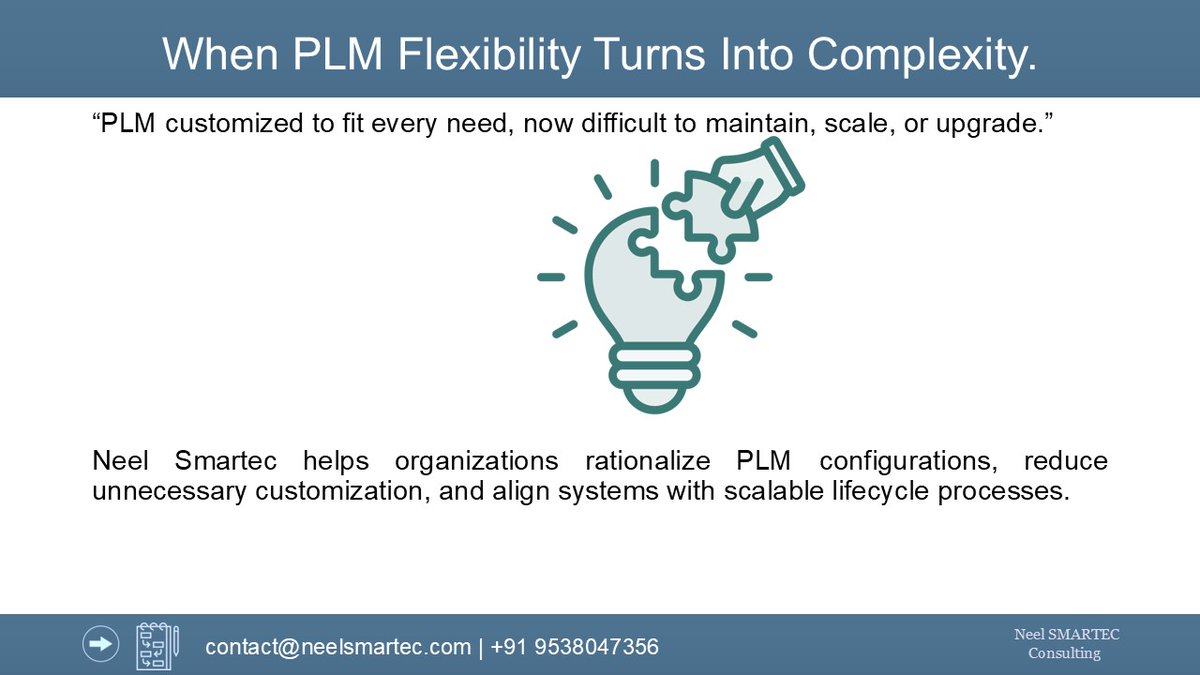 When PLM Flexibility Turns Into Complexity.

“PLM customized to fit every need, now difficult to maintain, scale, or upgrade.”

Neel Smartec helps organizations rationalize PLM configurations, reduce unnecessary customization, and align systems with scalable lifecycle processes.

contact@neelsmartec.com | +91 9538047356

Neel SMARTEC Consulting